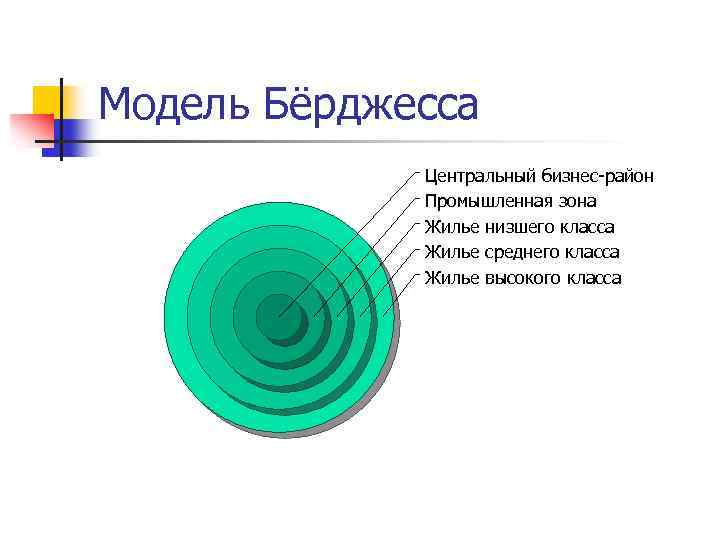 Модель Бёрджесса

Центральный бизнес-район
Промышленная зона
Жилье низшего класса
Жилье среднего класса
Жилье высокого класса